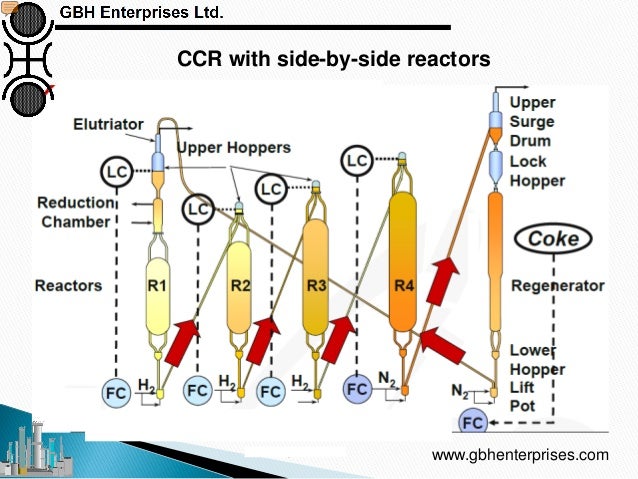 GBH Enterprises Ltd.

CCR with side-by-side reactors

Elutriator

Upper Hoppers

LC

LC

LC

LC

Reduction Chamber

Reactors

R1

R2

R3

R4

Upper Surge Drum

Lock Hopper

Coke

Regenerator

Lower Hopper

Lift Pot

FC

$H_2$

FC

$H_2$

FC

$H_2$

FC

$N_2$

$N_2$

FC

www.gbhenterprises.com